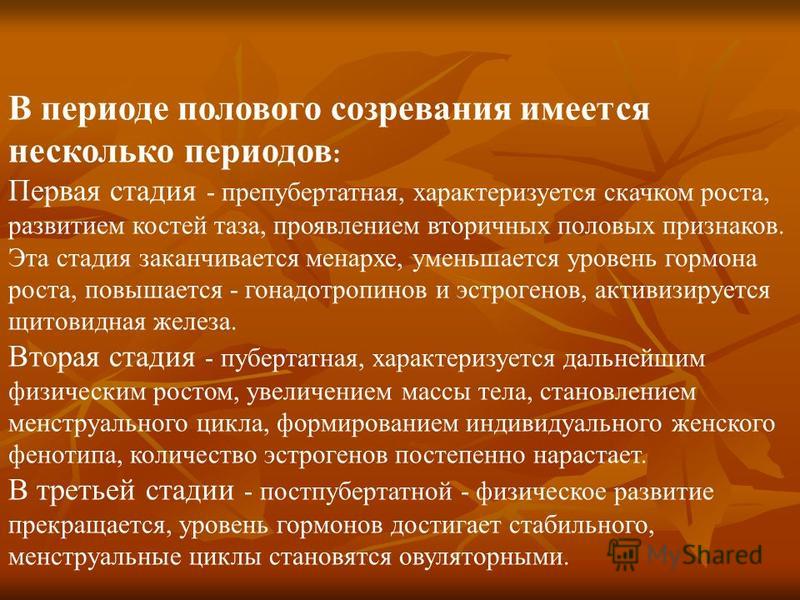 В периоде полового созревания имеется несколько периодов:

Первая стадия - препубертатная, характеризуется скачком роста, развитием костей таза, проявлением вторичных половых признаков. Эта стадия заканчивается менархе, уменьшается уровень гормона роста, повышается - гонадотропинов и эстрогенов, активизируется щитовидная железа.

Вторая стадия - пубертатная, характеризуется дальнейшим физическим ростом, увеличением массы тела, становлением менструального цикла, формированием индивидуального женского фенотипа, количество эстрогенов постепенно нарастает.

В третьей стадии - постпубертатной - физическое развитие прекращается, уровень гормонов достигает стабильного, менструальные циклы становятся овуляторными.

MyShared